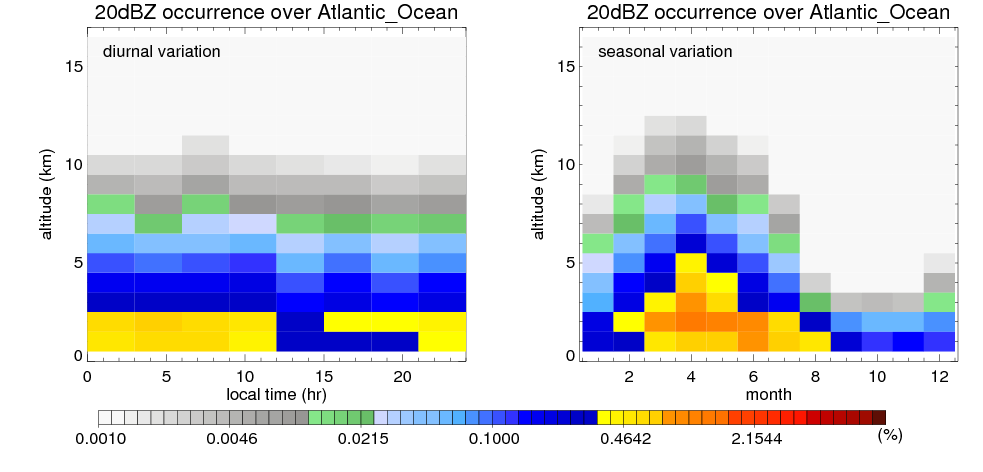 20dBZ occurrence over Atlantic_Ocean

diurnal variation

altitude (km)

15
10
5
0

0 5 10 15 20

local time (hr)

20dBZ occurrence over Atlantic_Ocean

seasonal variation

altitude (km)

15
10
5
0

2 4 6 8 10 12

month

0.0010 0.0046 0.0215 0.1000 0.4642 2.1544 (%)